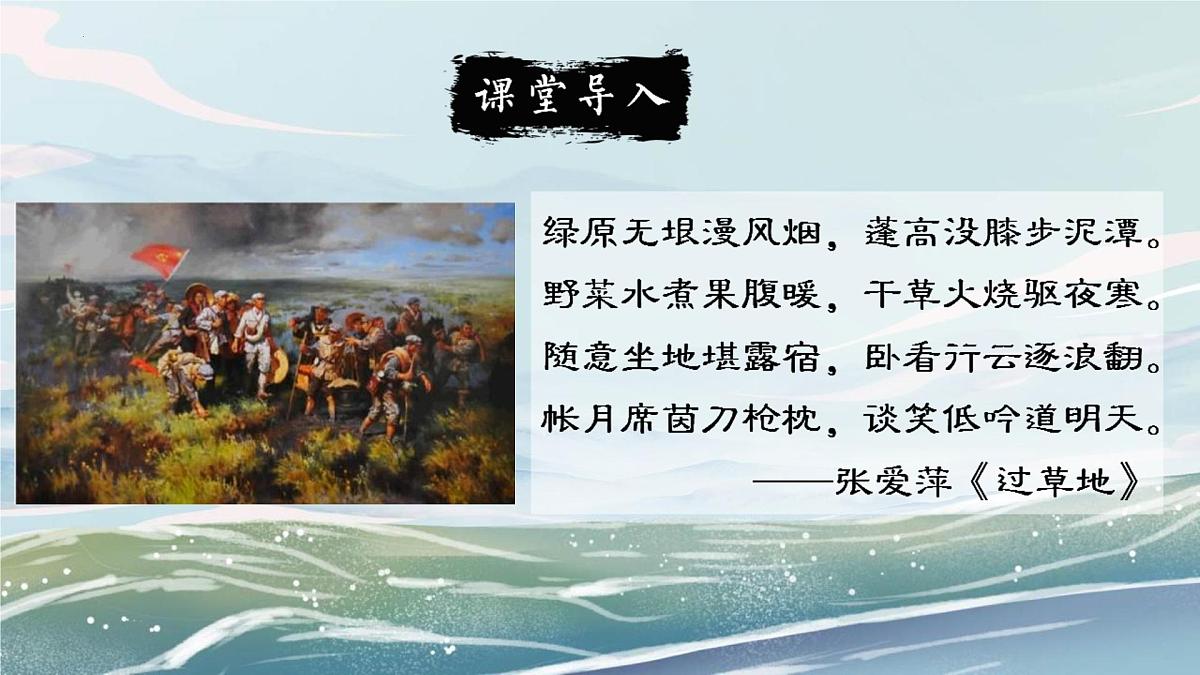 课堂导入

绿原无垠漫风烟，蓬高没膝步泥潭。
野菜水煮果腹暖，干草火烧驱夜寒。
随意坐地堪露宿，卧看行云逐浪翻。
帐月席茵刀枪枕，谈笑低吟道明天。
——张爱萍《过草地》